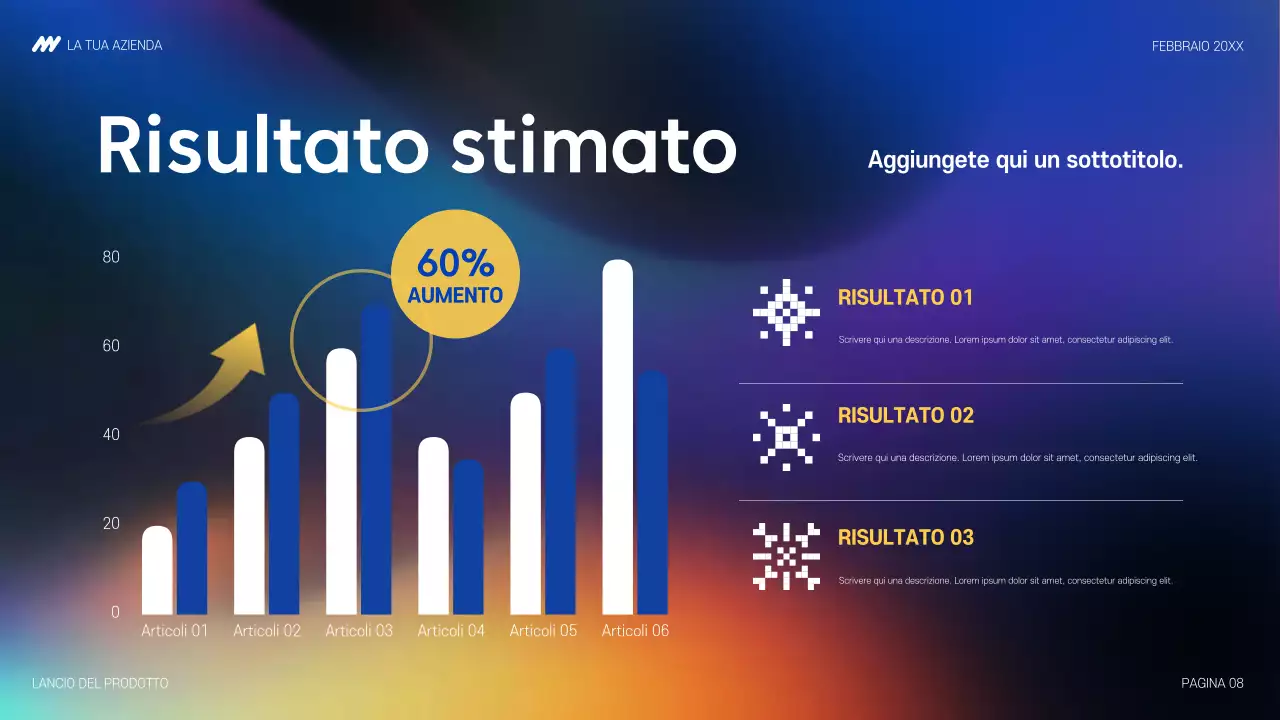 LA TUA AZIENDA

FEBBRAIO 20XX

Risultato stimato

Aggiungete qui un sottotitolo.

60%
AUMENTO

80
60
40
20
0

Articoli 01
Articoli 02
Articoli 03
Articoli 04
Articoli 05
Articoli 06

RISULTATO 01
Scrivere qui una descrizione. Lorem ipsum dolor sit amet, consectetur adipiscing elit.

RISULTATO 02
Scrivere qui una descrizione. Lorem ipsum dolor sit amet, consectetur adipiscing elit.

RISULTATO 03
Scrivere qui una descrizione. Lorem ipsum dolor sit amet, consectetur adipiscing elit.

LANCIO DEL PRODOTTO

PAGINA 08